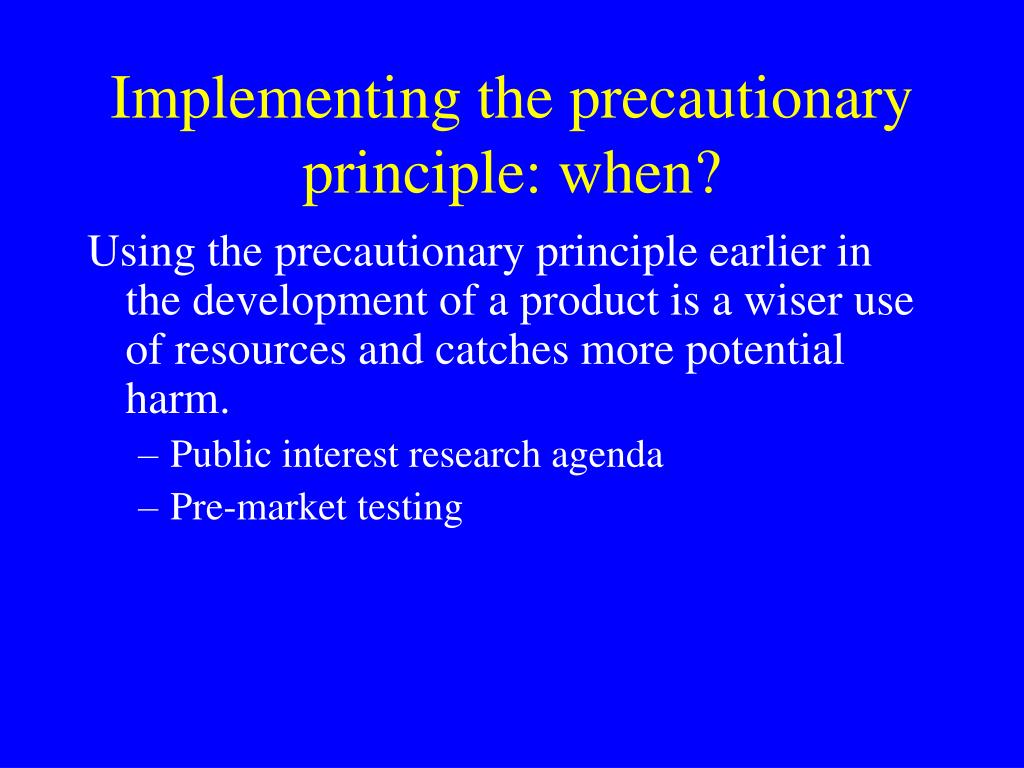 Implementing the precautionary principle: when?

Using the precautionary principle earlier in the development of a product is a wiser use of resources and catches more potential harm.

– Public interest research agenda
– Pre-market testing